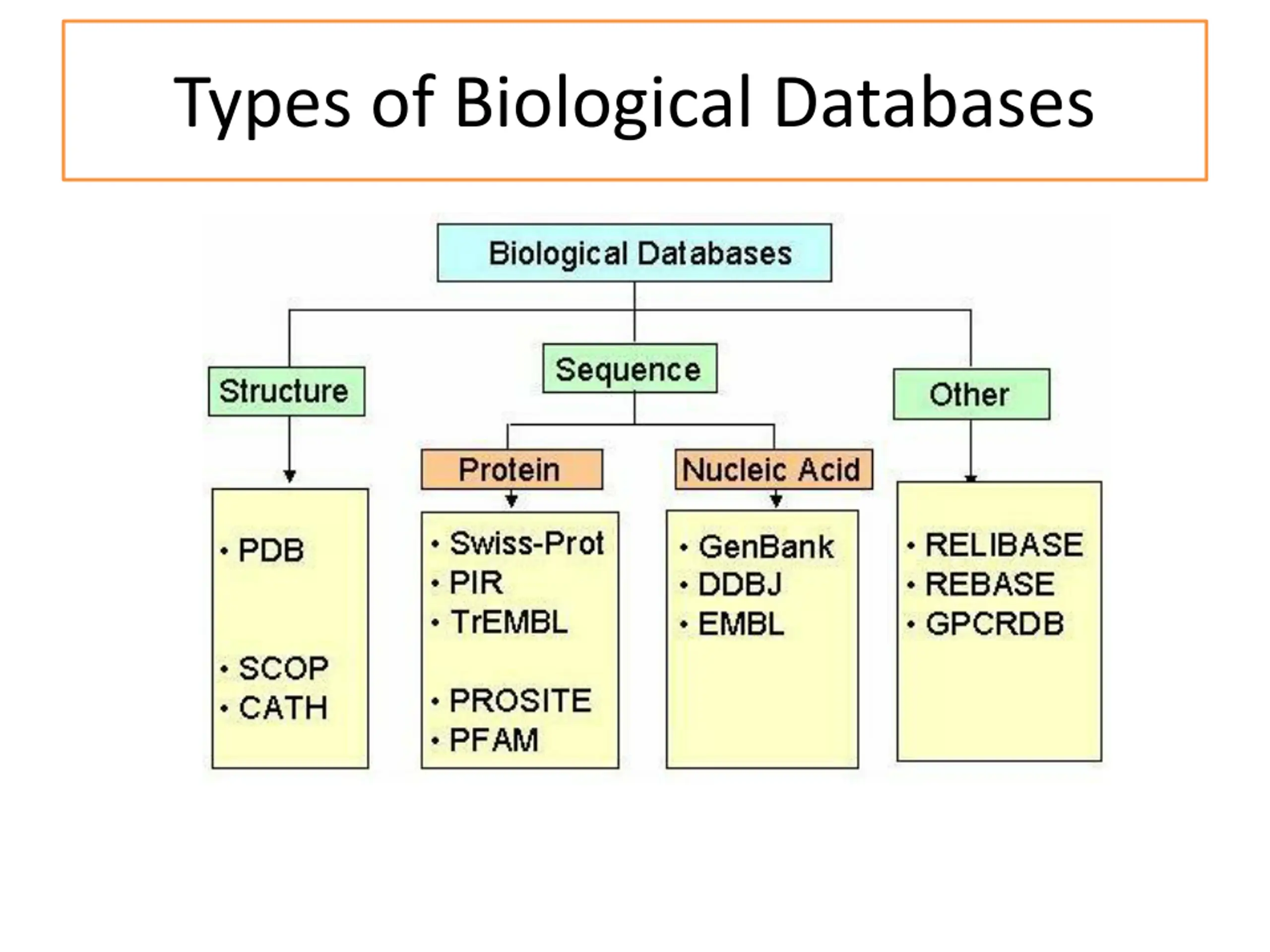 Types of Biological Databases

Biological Databases

Structure

Sequence

Other

Protein

Nucleic Acid

• PDB

• SCOP
• CATH

• Swiss-Prot
• PIR
• TrEMBL

• PROSITE
• PFAM

• GenBank
• DDBJ
• EMBL

• RELIBASE
• REBASE
• GPCRDB